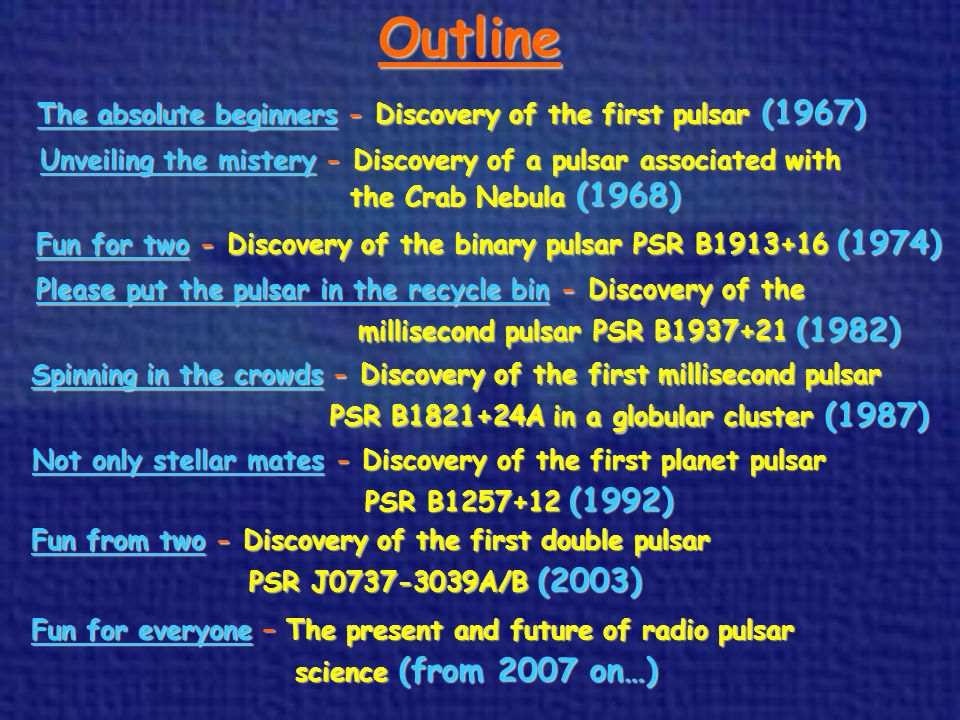 Outline

The absolute beginners - Discovery of the first pulsar (1967)

Unveiling the mistery - Discovery of a pulsar associated with the Crab Nebula (1968)

Fun for two - Discovery of the binary pulsar PSR B1913+16 (1974)

Please put the pulsar in the recycle bin - Discovery of the millisecond pulsar PSR B1937+21 (1982)

Spinning in the crowds - Discovery of the first millisecond pulsar PSR B1821+24A in a globular cluster (1987)

Not only stellar mates - Discovery of the first planet pulsar PSR B1257+12 (1992)

Fun from two - Discovery of the first double pulsar PSR J0737-3039A/B (2003)

Fun for everyone – The present and future of radio pulsar science (from 2007 on…)